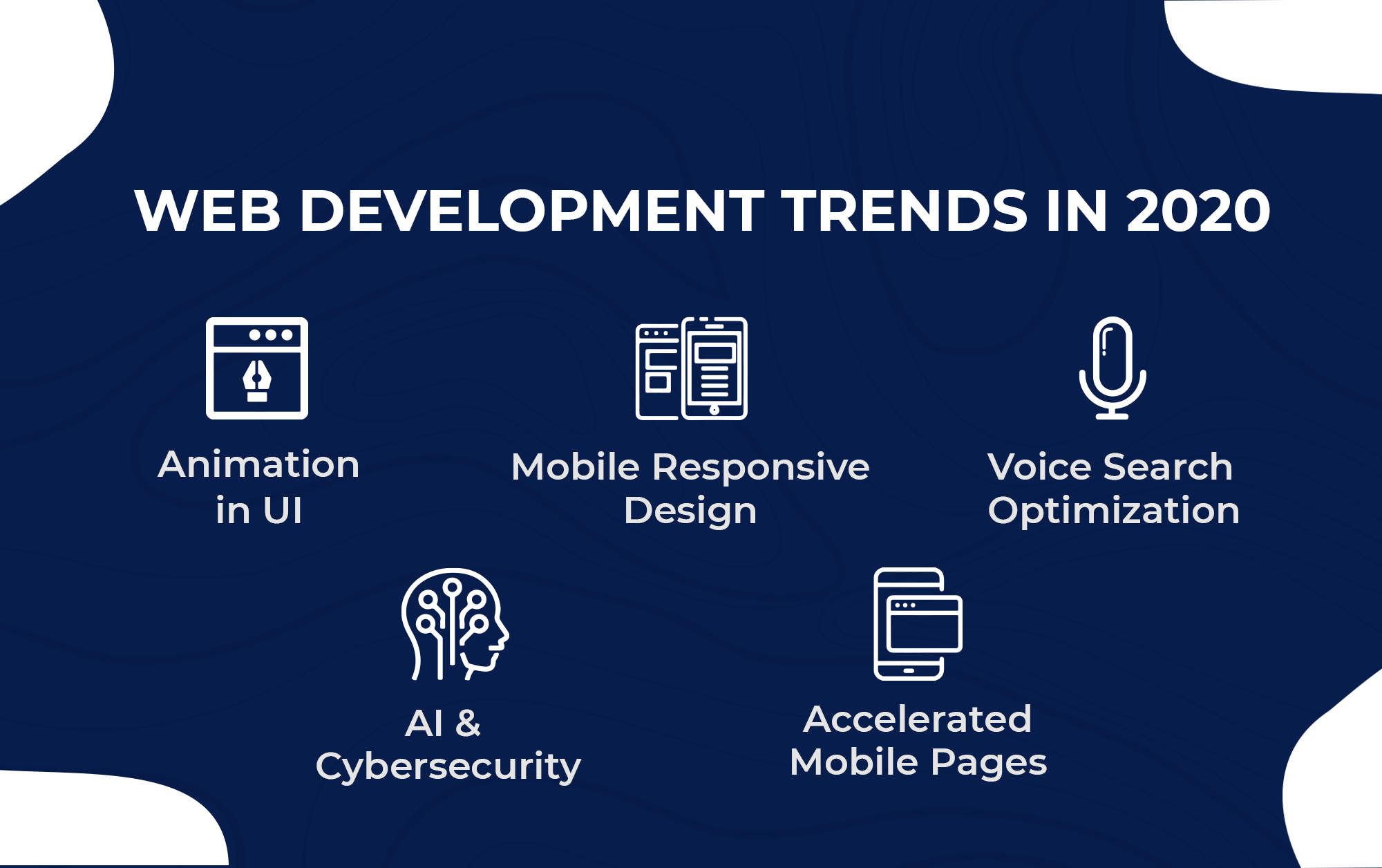 WEB DEVELOPMENT TRENDS IN 2020

Animation in UI

Mobile Responsive Design

Voice Search Optimization

AI & Cybersecurity

Accelerated Mobile Pages